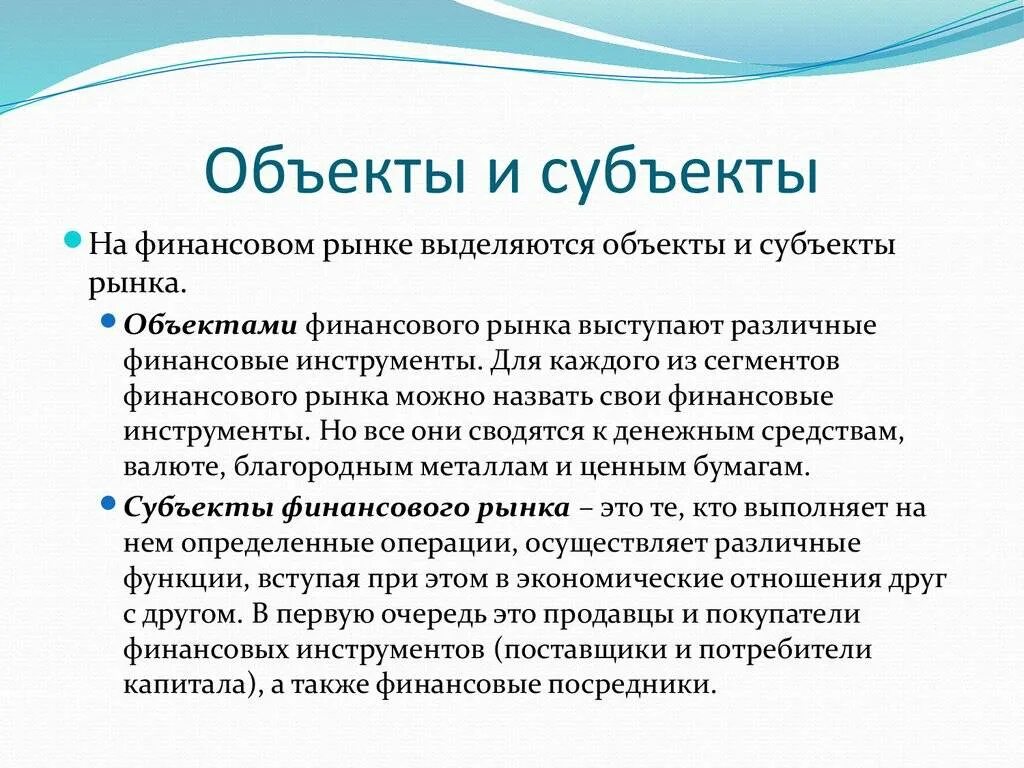 Объекты и субъекты

На финансовом рынке выделяются объекты и субъекты рынка.

Объектами финансового рынка выступают различные финансовые инструменты. Для каждого из сегментов финансового рынка можно назвать свои финансовые инструменты. Но все они сводятся к денежным средствам, валюте, благородным металлам и ценным бумагам.

Субъекты финансового рынка – это те, кто выполняет на нем определенные операции, осуществляет различные функции, вступая при этом в экономические отношения друг с другом. В первую очередь это продавцы и покупатели финансовых инструментов (поставщики и потребители капитала), а также финансовые посредники.